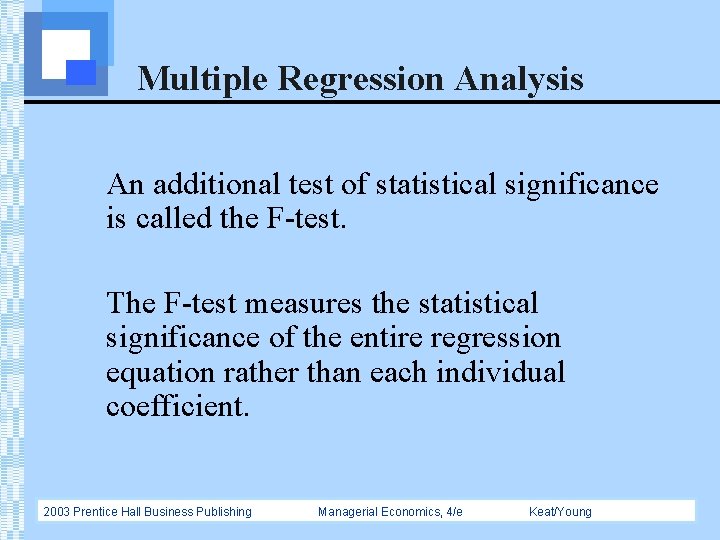 Multiple Regression Analysis

An additional test of statistical significance is called the F-test.

The F-test measures the statistical significance of the entire regression equation rather than each individual coefficient.

2003 Prentice Hall Business Publishing Managerial Economics, 4/e Keat/Young